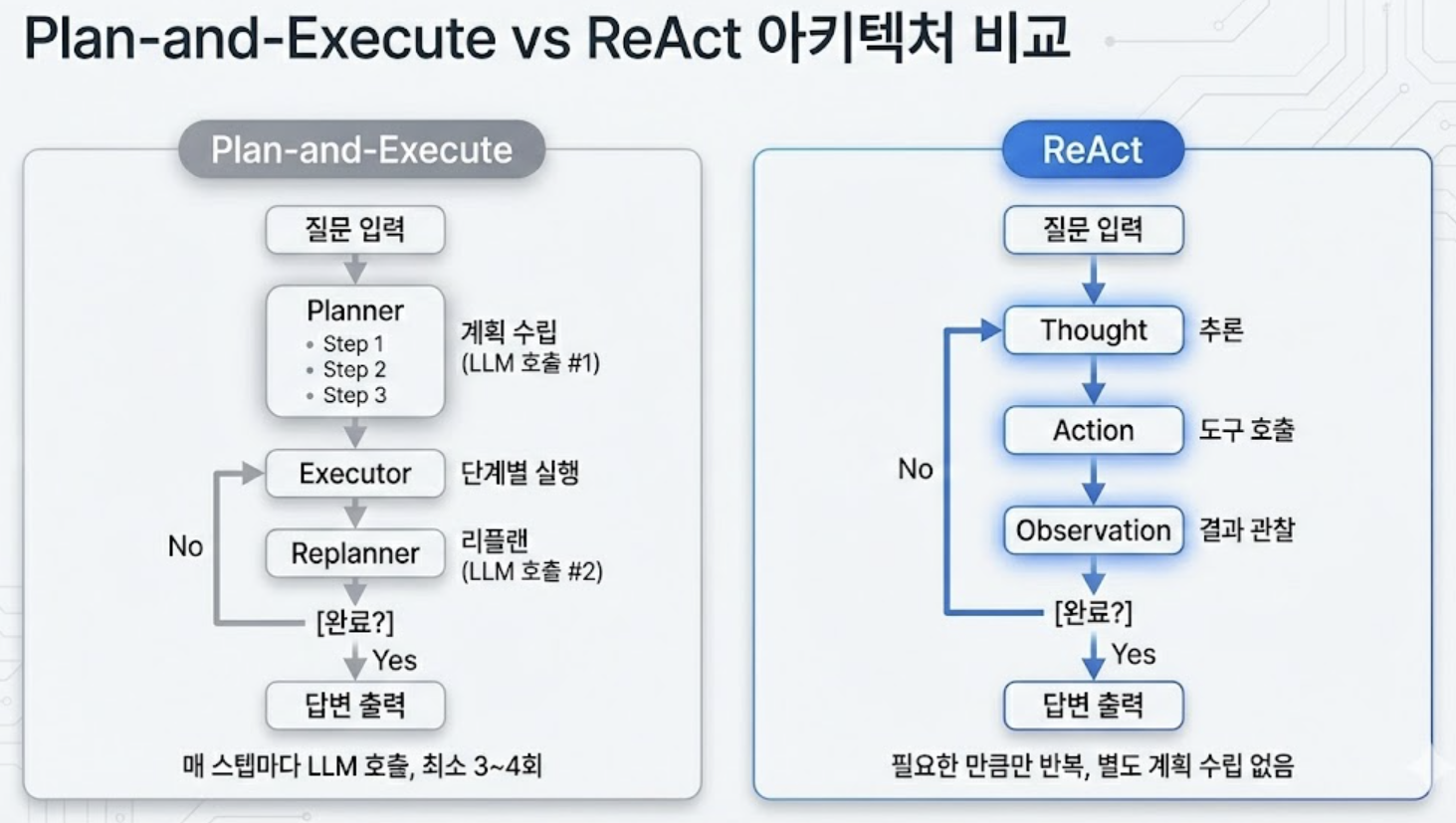 Plan-and-Execute vs ReAct 아키텍처 비교

Plan-and-Execute

질문 입력

Planner
• Step 1
• Step 2
• Step 3

계획 수립
(LLM 호출 #1)

Executor

단계별 실행

No

Replanner

리플랜
(LLM 호출 #2)

[완료?]

Yes

답변 출력

매 스텝마다 LLM 호출, 최소 3~4회

ReAct

질문 입력

Thought

추론

Action

도구 호출

No

Observation

결과 관찰

[완료?]

Yes

답변 출력

필요한 만큼만 반복, 별도 계획 수립 없음